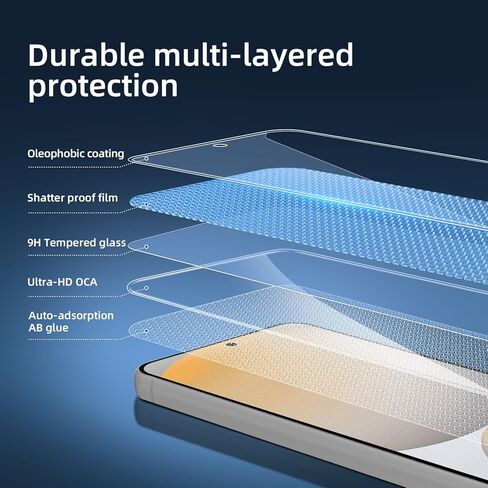 Durable multi-layered protection

Oleophobic coating

Shatter proof film

9H Tempered glass

Ultra-HD OCA

Auto-adsorption AB glue